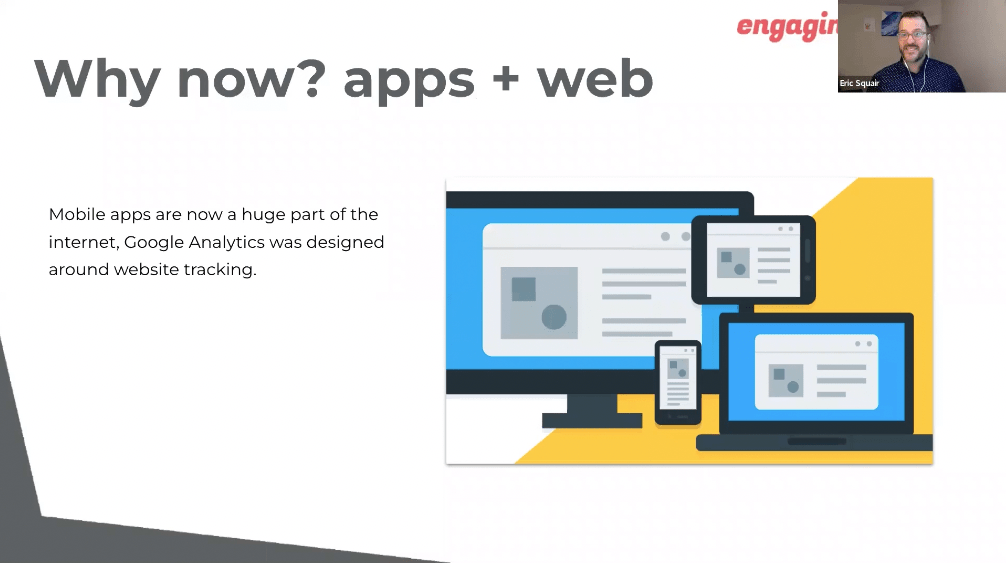 engagin

Eric Squair

Why now? apps + web

Mobile apps are now a huge part of the internet, Google Analytics was designed around website tracking.